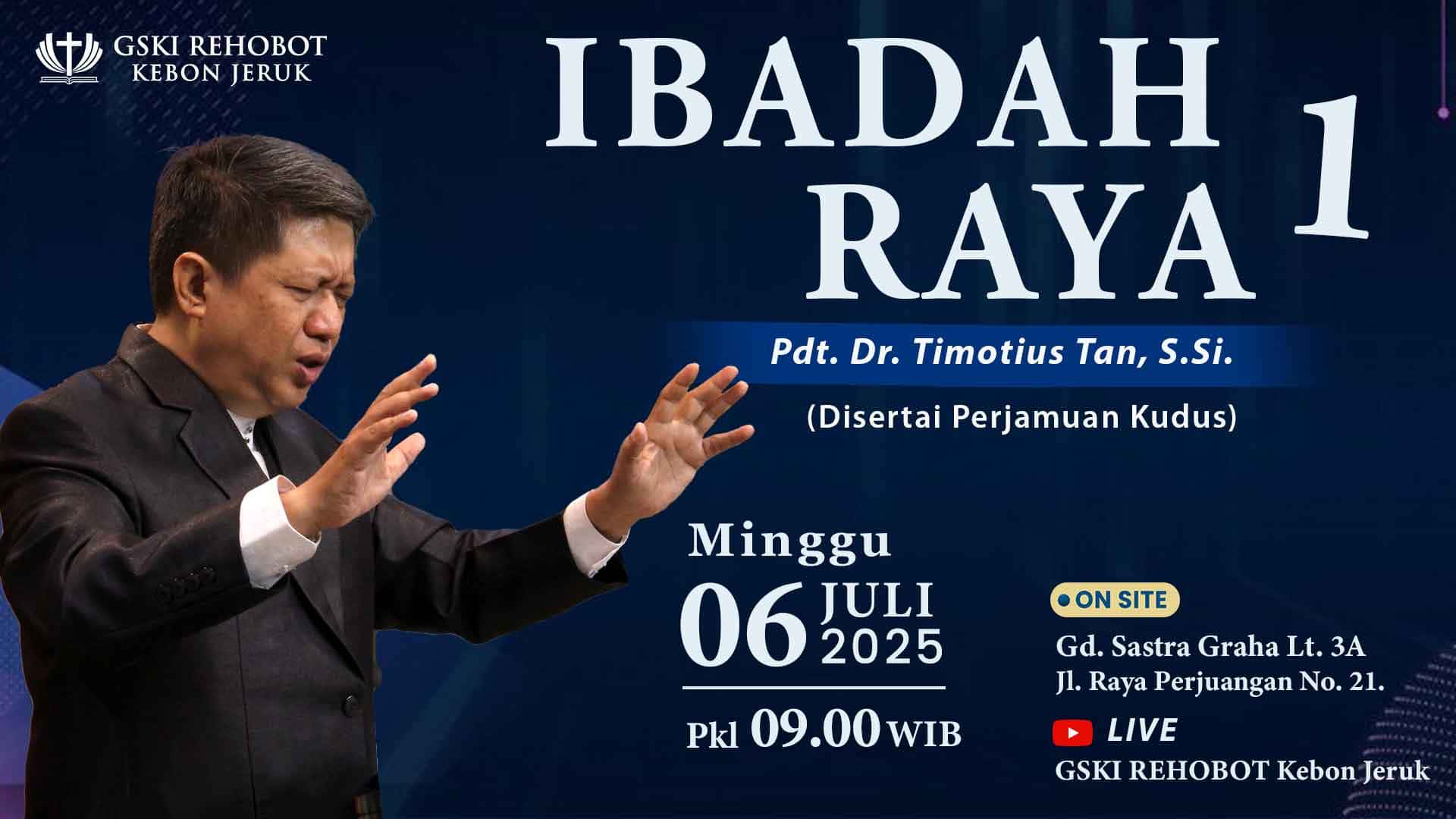 GSKI REHOBOT
KEBON JERUK

IBADAH RAYA 1

Pdt. Dr. Timotius Tan, S.Si.

(Disertai Perjamuan Kudus)

Minggu
06 JULI 2025

Pkl 09.00 WIB

ON SITE
Gd. Sastra Graha Lt. 3A
Jl. Raya Perjuangan No. 21.

LIVE
GSKI REHOBOT Kebon Jeruk